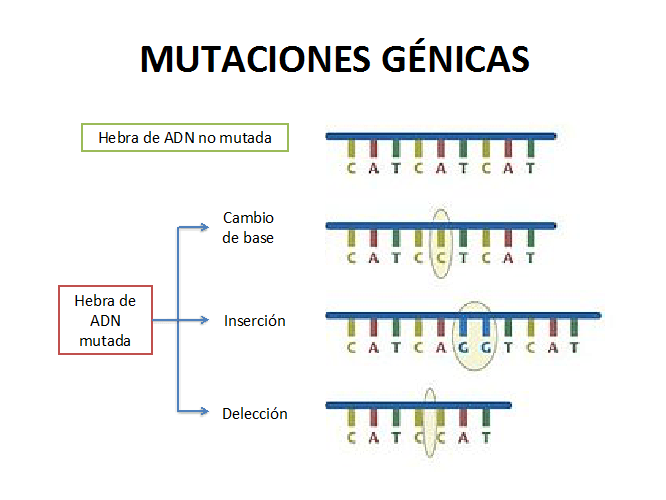 MUTACIONES GÉNICAS

Hebra de ADN no mutada

C A T C A T C A T

Hebra de ADN mutada

Cambio de base

C A T C C T C A T

Inserción

C A T C A G G T C A T

Delección

C A T C C A T